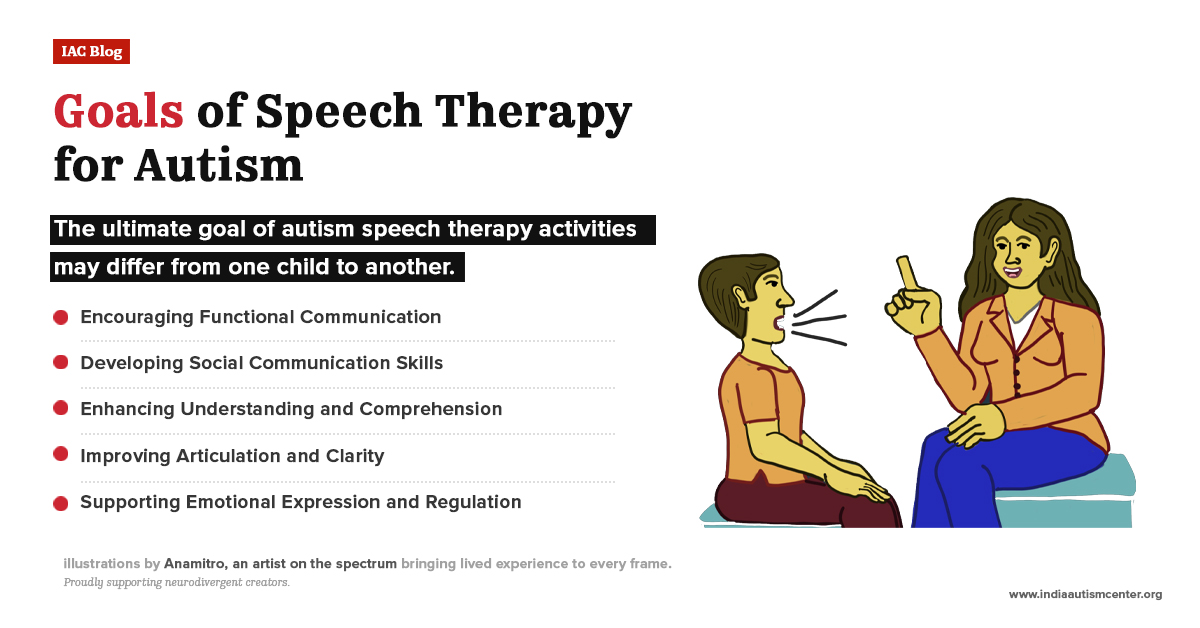 IAC Blog

Goals of Speech Therapy for Autism

The ultimate goal of autism speech therapy activities may differ from one child to another.

Encouraging Functional Communication

Developing Social Communication Skills

Enhancing Understanding and Comprehension

Improving Articulation and Clarity

Supporting Emotional Expression and Regulation

illustrations by Anamitro, an artist on the spectrum bringing lived experience to every frame.
Proudly supporting neurodivergent creators.

www.indiaautismcenter.org